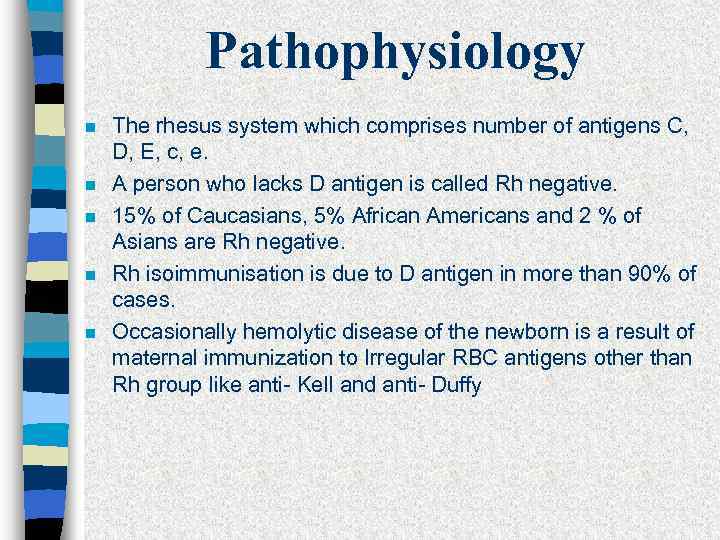 Pathophysiology

- The rhesus system which comprises number of antigens C, D, E, c, e.
- A person who lacks D antigen is called Rh negative.
- 15% of Caucasians, 5% African Americans and 2 % of Asians are Rh negative.
- Rh isoimmunisation is due to D antigen in more than 90% of cases.
- Occasionally hemolytic disease of the newborn is a result of maternal immunization to Irregular RBC antigens other than Rh group like anti- Kell and anti- Duffy